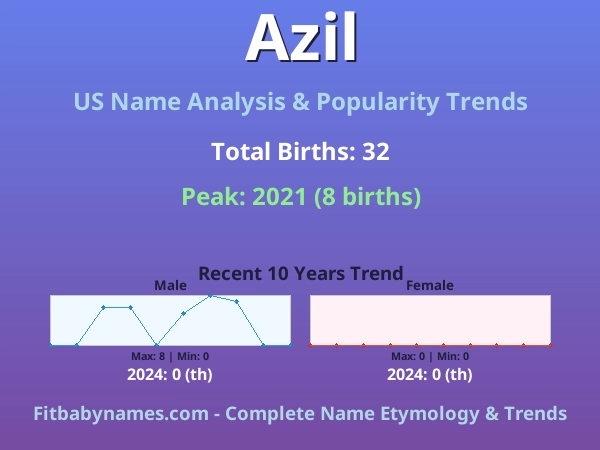 Azil

US Name Analysis & Popularity Trends

Total Births: 32

Peak: 2021 (8 births)

Recent 10 Years Trend

Male

Max: 8 | Min: 0

2024: 0 (th)

Female

Max: 0 | Min: 0

2024: 0 (th)

Fitbabynames.com - Complete Name Etymology & Trends